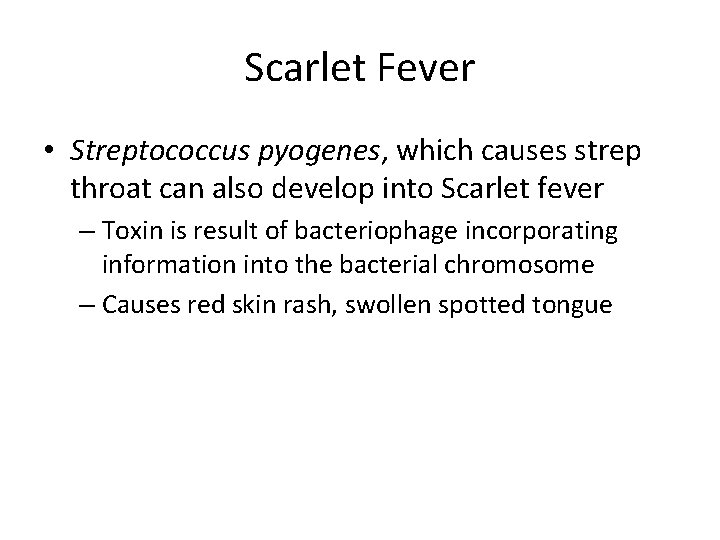 Scarlet Fever

• Streptococcus pyogenes, which causes strep throat can also develop into Scarlet fever

– Toxin is result of bacteriophage incorporating information into the bacterial chromosome

– Causes red skin rash, swollen spotted tongue